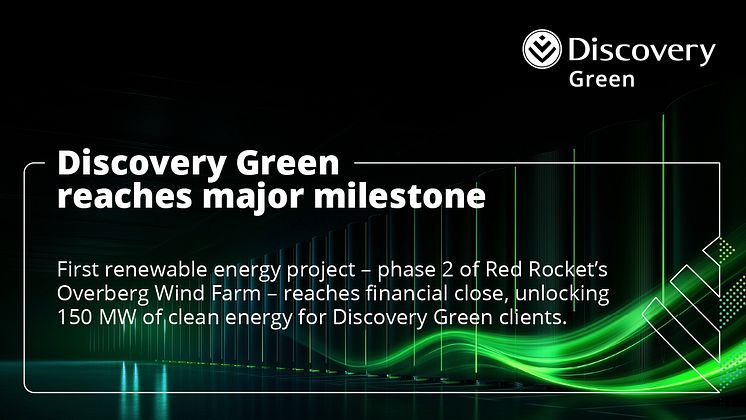 Discovery
Green

Discovery Green reaches major milestone

First renewable energy project – phase 2 of Red Rocket's Overberg Wind Farm – reaches financial close, unlocking 150 MW of clean energy for Discovery Green clients.